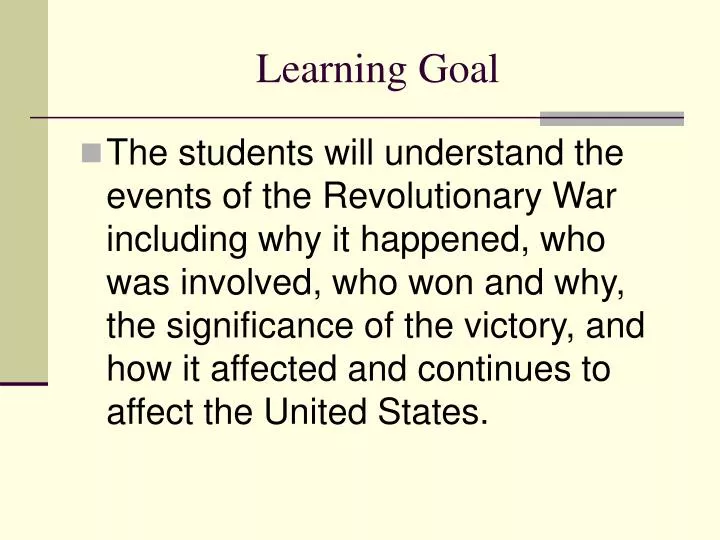 Learning Goal

The students will understand the events of the Revolutionary War including why it happened, who was involved, who won and why, the significance of the victory, and how it affected and continues to affect the United States.